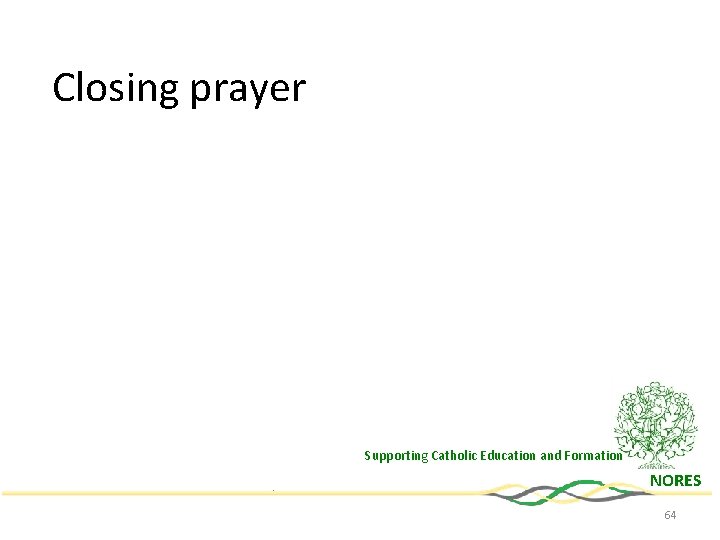 Closing prayer

Supporting Catholic Education and Formation

NORES

64